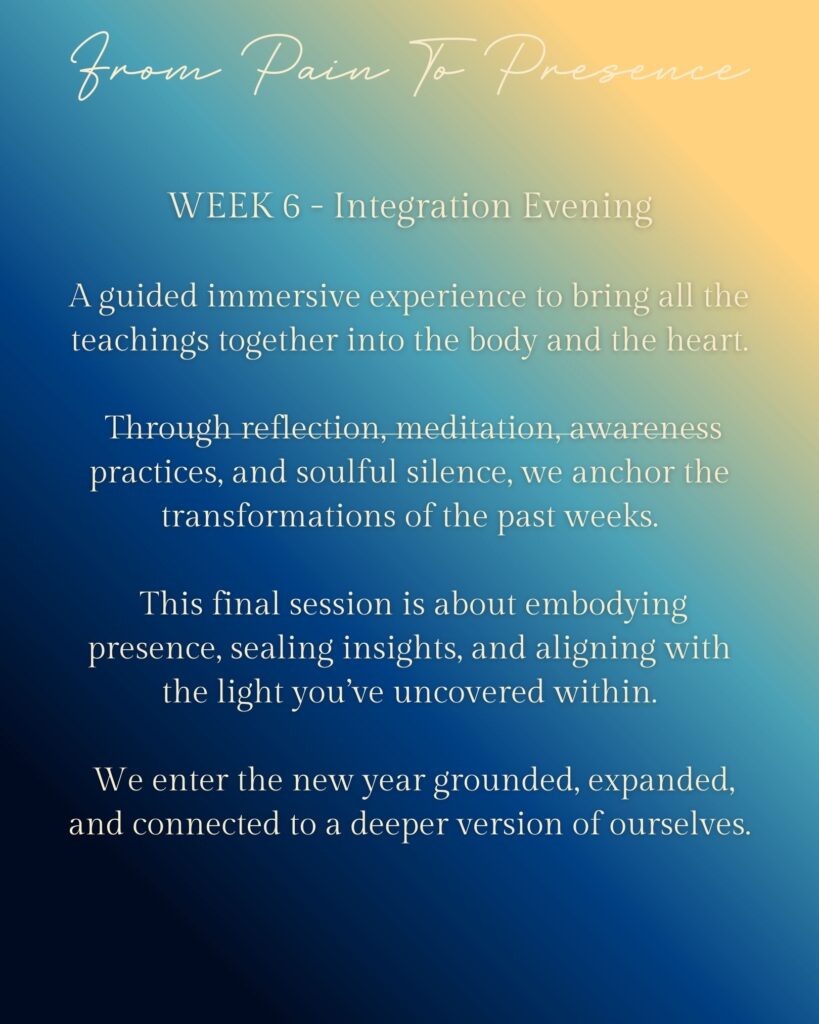 From Pain To Presence

WEEK 6 - Integration Evening

A guided immersive experience to bring all the teachings together into the body and the heart.

Through reflection, meditation, awareness practices, and soulful silence, we anchor the transformations of the past weeks.

This final session is about embodying presence, sealing insights, and aligning with the light you've uncovered within.

We enter the new year grounded, expanded, and connected to a deeper version of ourselves.